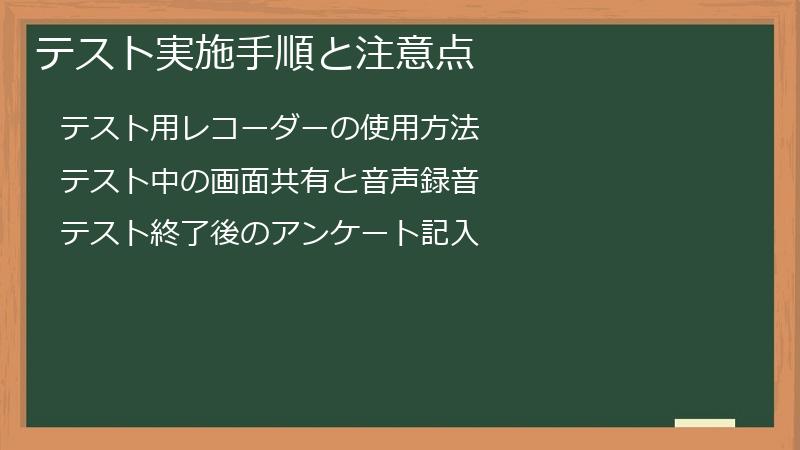 テスト実施手順と注意点

テスト用レコーダーの使用方法

テスト中の画面共有と音声録音

テスト終了後のアンケート記入